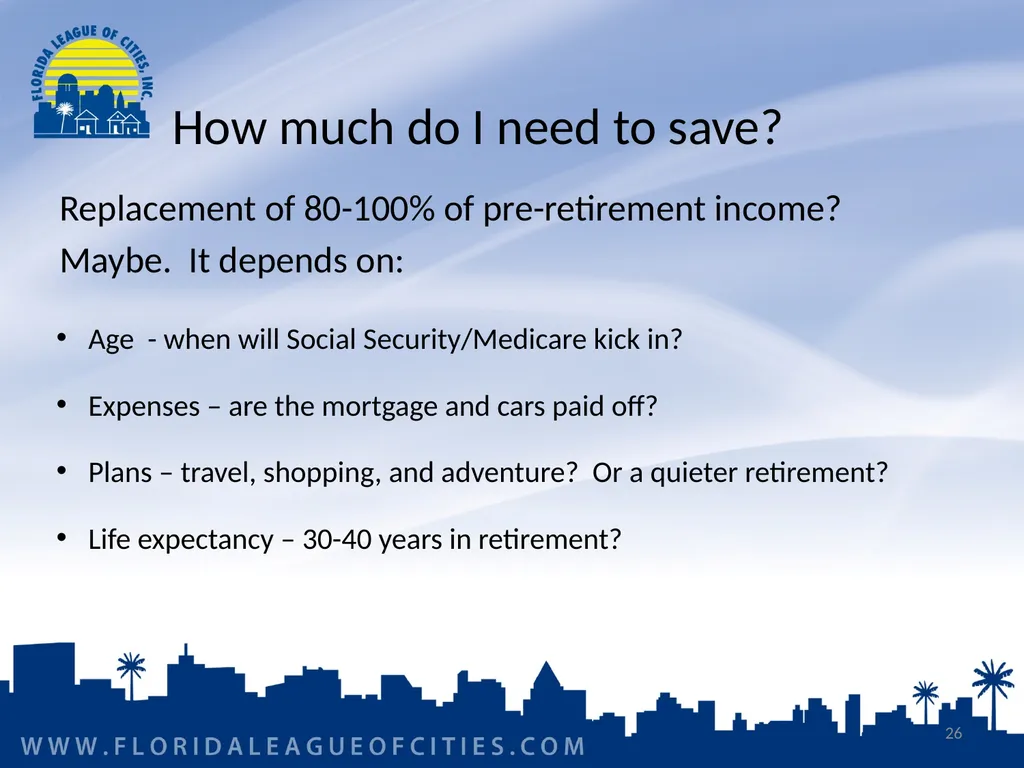 FLORIDA LEAGUE OF CITIES, INC.

How much do I need to save?

Replacement of 80-100% of pre-retirement income?

Maybe.  It depends on:

• Age  - when will Social Security/Medicare kick in?

• Expenses – are the mortgage and cars paid off?

• Plans – travel, shopping, and adventure?  Or a quieter retirement?

• Life expectancy – 30-40 years in retirement?

WWW.FLORIDALEAGUEOFCITIES.COM

26